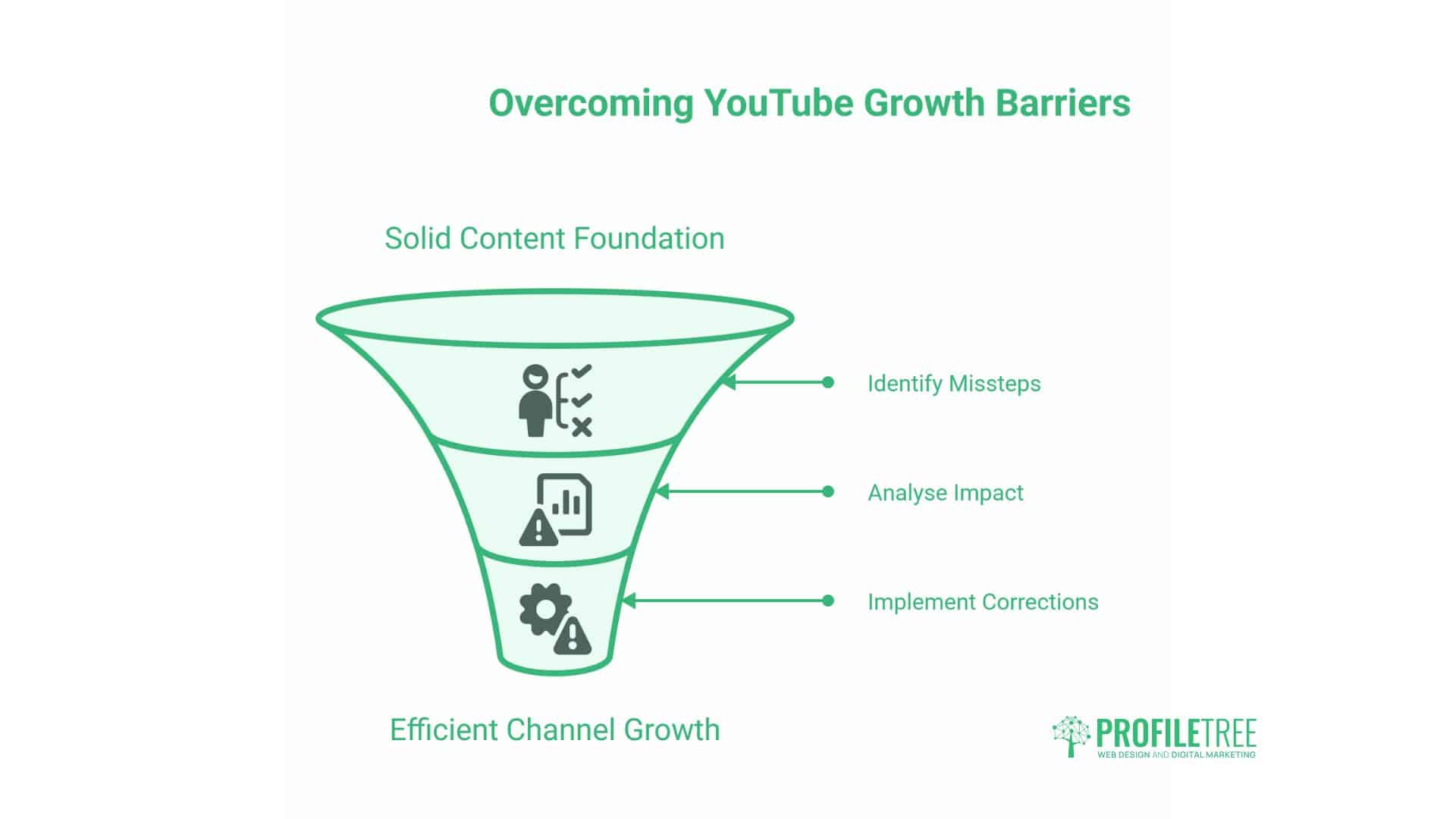 Overcoming YouTube Growth Barriers

Solid Content Foundation

Identify Missteps

Analyse Impact

Implement Corrections

Efficient Channel Growth

PROFILETREE
WEB DESIGN AND DIGITAL MARKETING